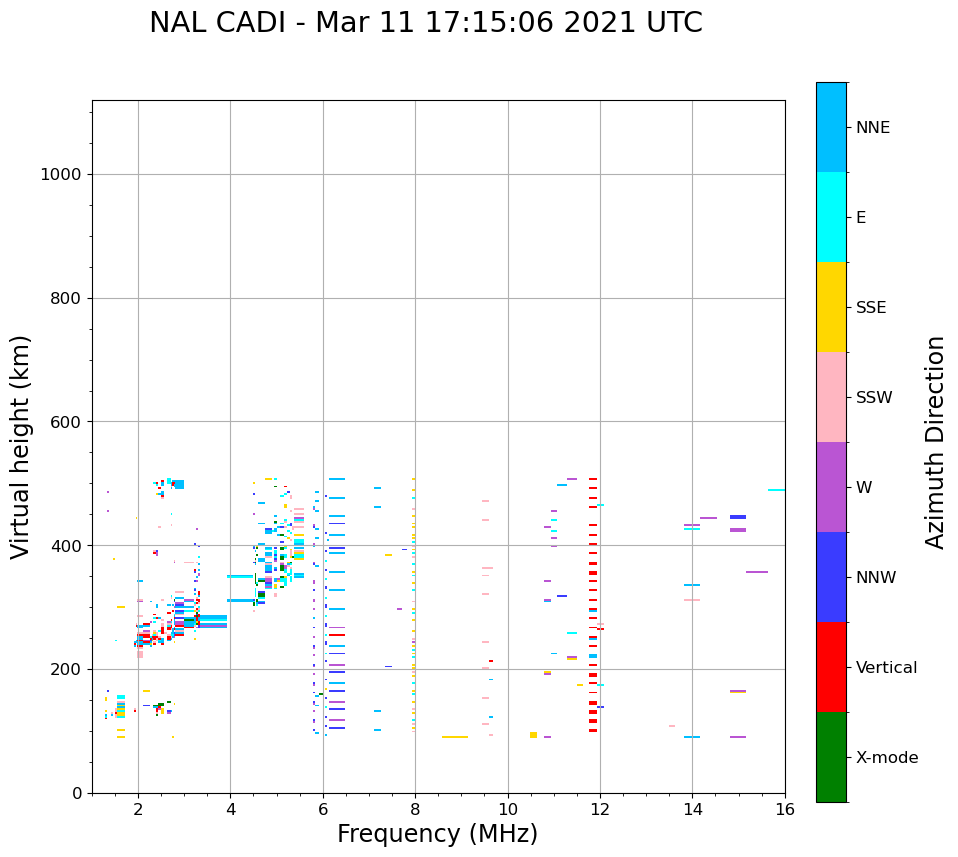 NAL CADI - Mar 11 17:15:06 2021 UTC

Virtual height (km)

1000
800
600
400
200
0

2
4
6
8
10
12
14
16

Frequency (MHz)

NNE
E
SSE
SSW
W
NNW
Vertical
X-mode

Azimuth Direction